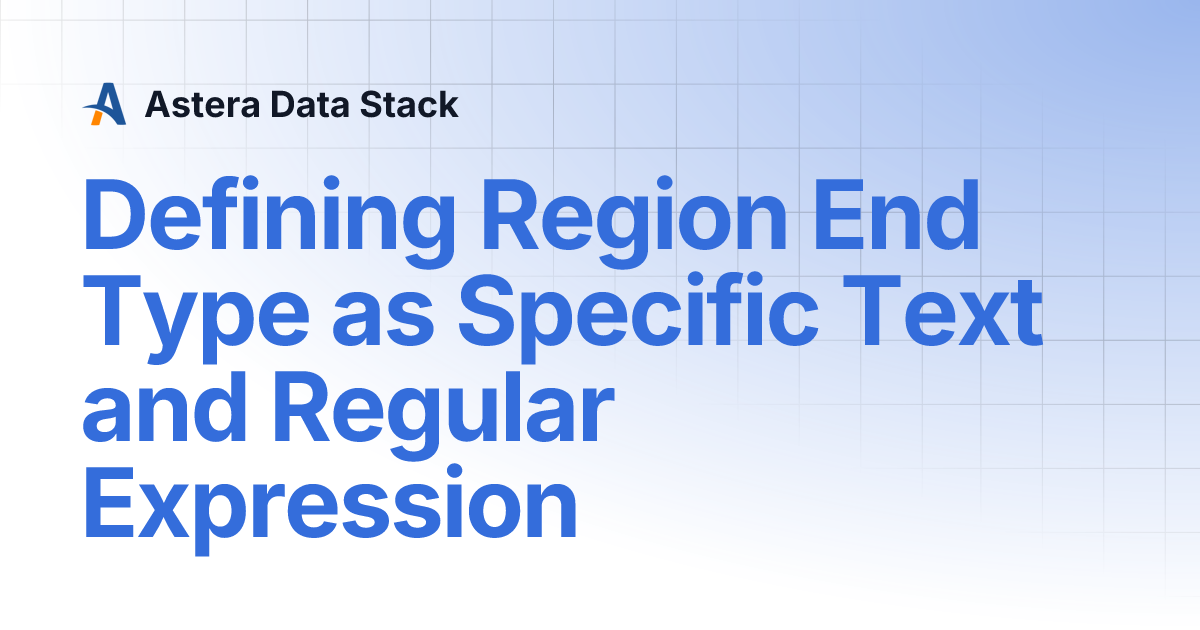 Astera Data Stack

Defining Region End Type as Specific Text and Regular Expression